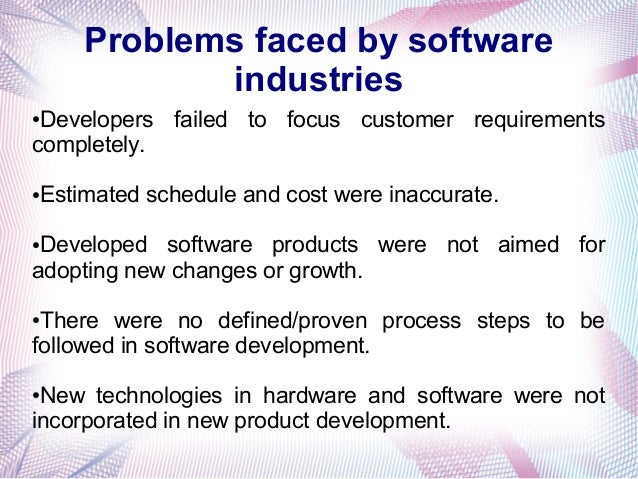 Problems faced by software industries

•Developers failed to focus customer requirements completely.

•Estimated schedule and cost were inaccurate.

•Developed software products were not aimed for adopting new changes or growth.

•There were no defined/proven process steps to be followed in software development.

•New technologies in hardware and software were not incorporated in new product development.